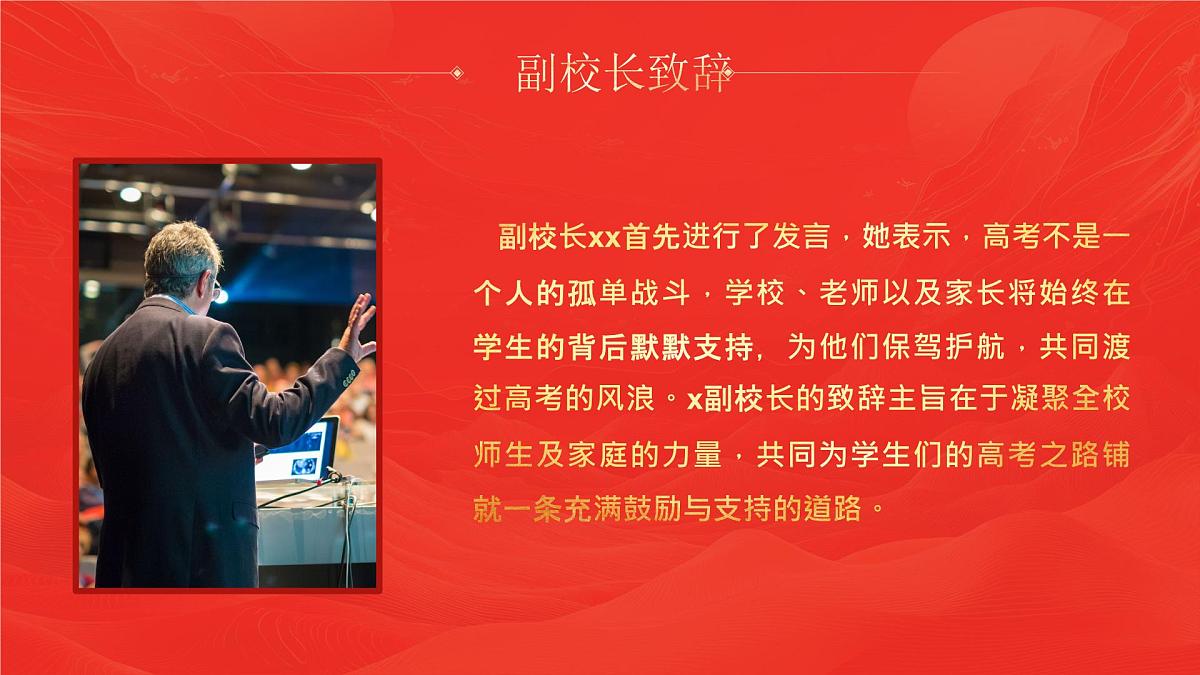 副校长致辞

副校长xx首先进行了发言，她表示，高考不是一个人的孤单战斗，学校、老师以及家长将始终在学生的背后默默支持，为他们保驾护航，共同渡过高考的风浪。x副校长的致辞主旨在于凝聚全校师生及家庭的力量，共同为学生们的高考之路铺就一条充满鼓励与支持的道路。